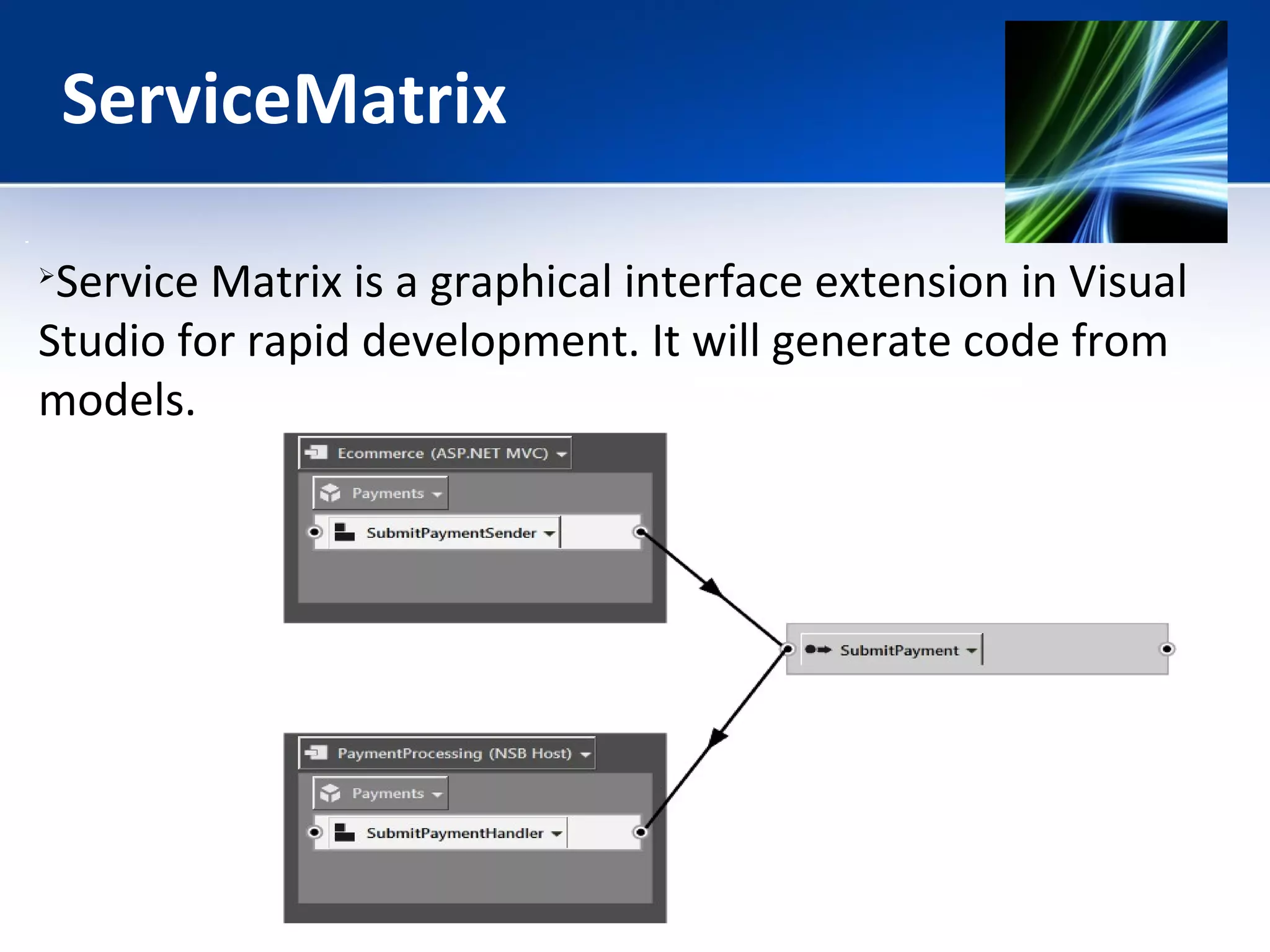 ServiceMatrix

➢Service Matrix is a graphical interface extension in Visual Studio for rapid development. It will generate code from models.

Ecommerce (ASP.NET MVC)
Payments
SubmitPaymentSender

SubmitPayment

PaymentProcessing (NSB Host)
Payments
SubmitPaymentHandler